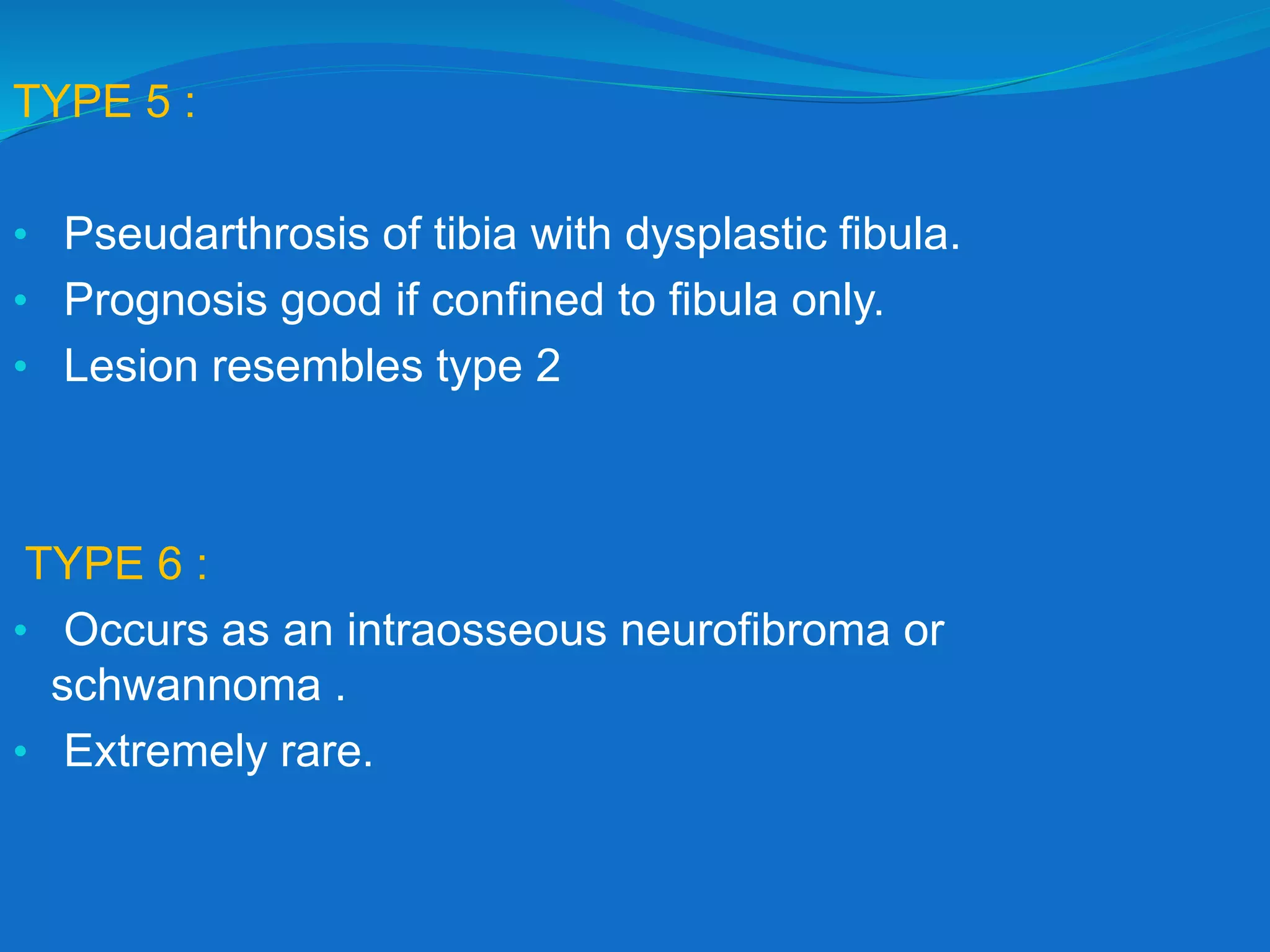 TYPE 5 :

• Pseudarthrosis of tibia with dysplastic fibula.
• Prognosis good if confined to fibula only.
• Lesion resembles type 2

TYPE 6 :
• Occurs as an intraosseous neurofibroma or schwannoma .
• Extremely rare.